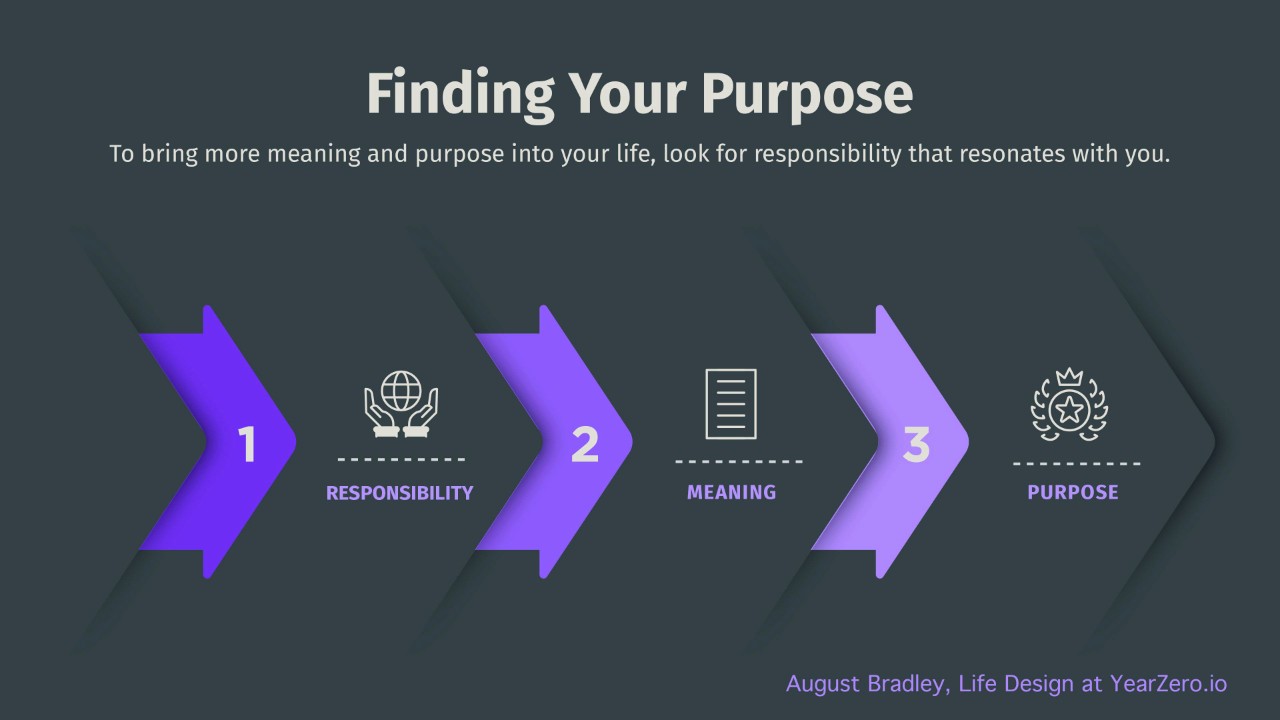 Finding Your Purpose

To bring more meaning and purpose into your life, look for responsibility that resonates with you.

1

RESPONSIBILITY

2

MEANING

3

PURPOSE

August Bradley, Life Design at YearZero.io